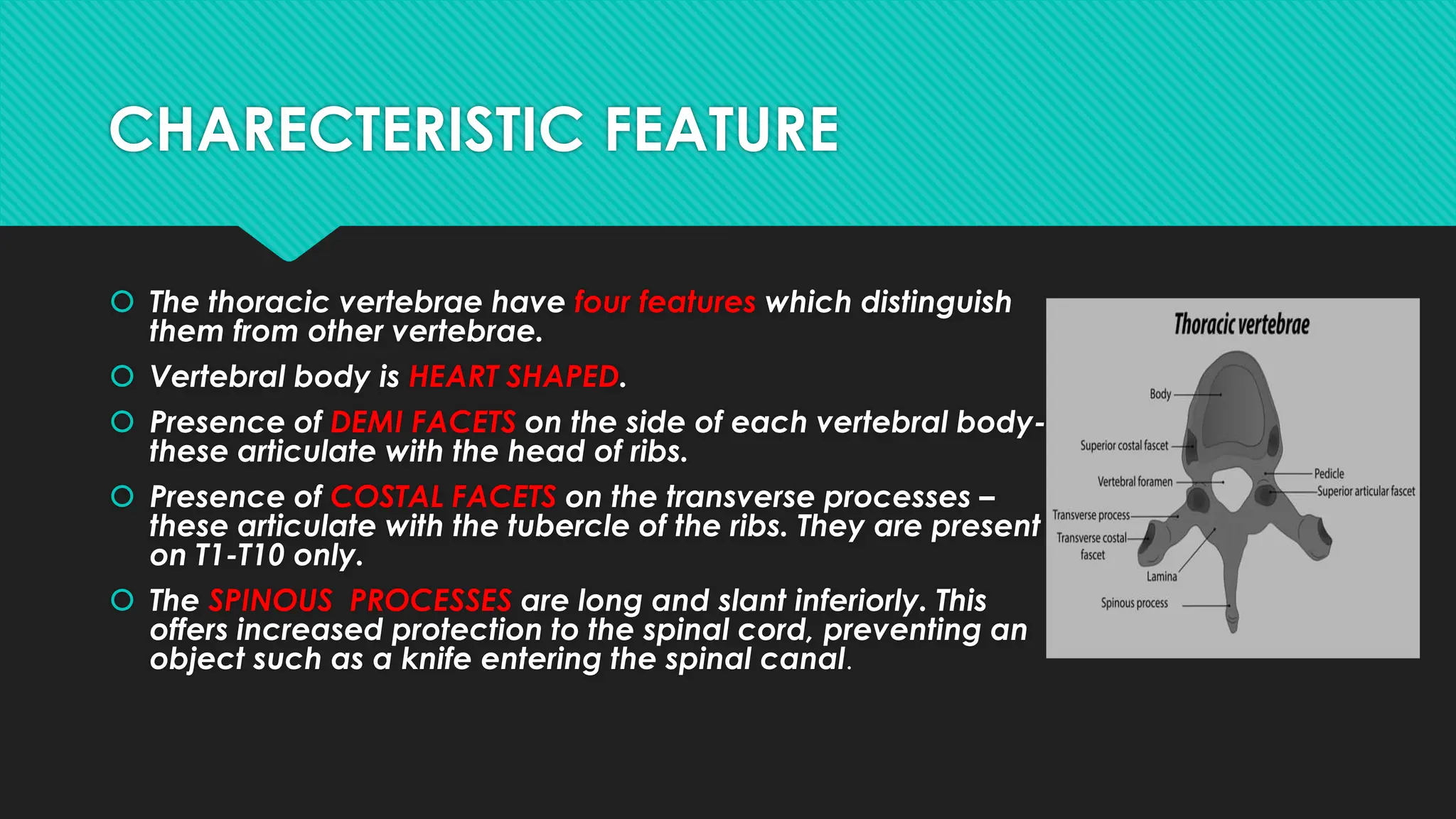 CHARECTERISTIC FEATURE

The thoracic vertebrae have four features which distinguish them from other vertebrae.

Vertebral body is HEART SHAPED.

Presence of DEMI FACETS on the side of each vertebral body- these articulate with the head of ribs.

Presence of COSTAL FACETS on the transverse processes – these articulate with the tubercle of the ribs. They are present on T1-T10 only.

The SPINOUS PROCESSES are long and slant inferiorly. This offers increased protection to the spinal cord, preventing an object such as a knife entering the spinal canal.

Thoracic vertebrae

Body

Superior costal fascet

Vertebral foramen

Transverse process

Transverse costal fascet

Lamina

Spinous process

Pedicle

Superior articular fascet